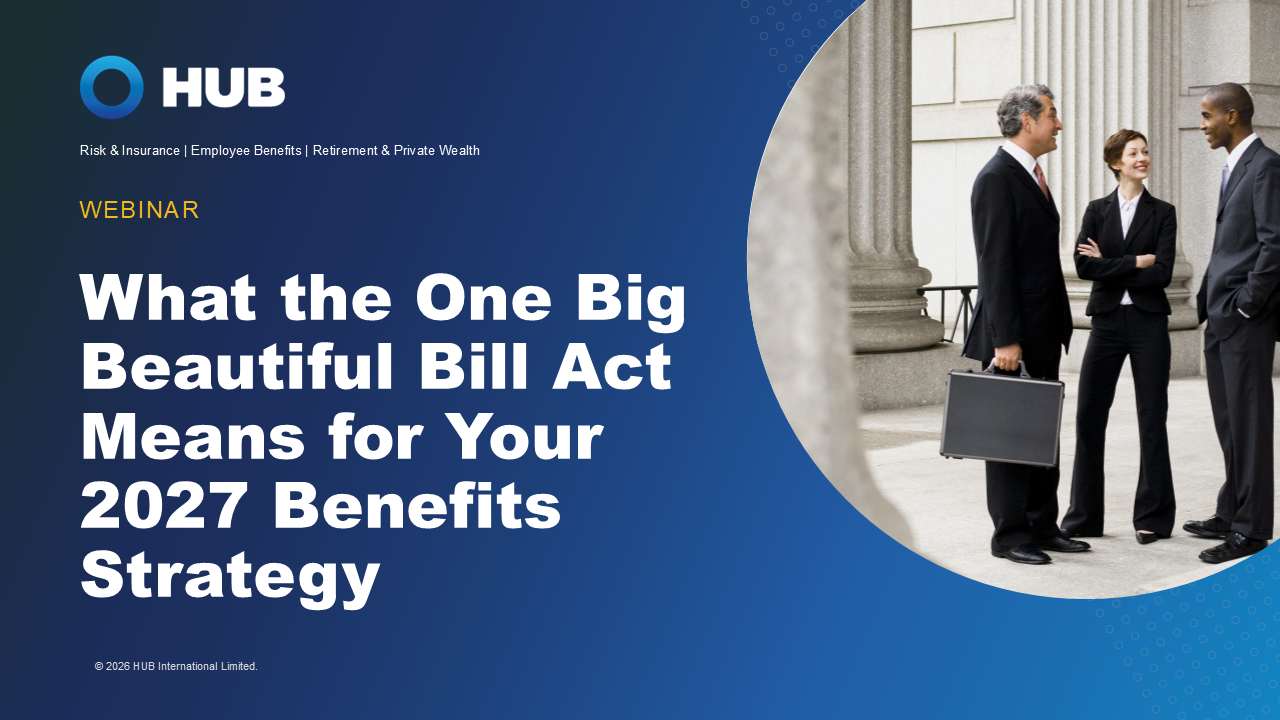 HUB

Risk & Insurance | Employee Benefits | Retirement & Private Wealth

WEBINAR

What the One Big Beautiful Bill Act Means for Your 2027 Benefits Strategy

© 2026 HUB International Limited.